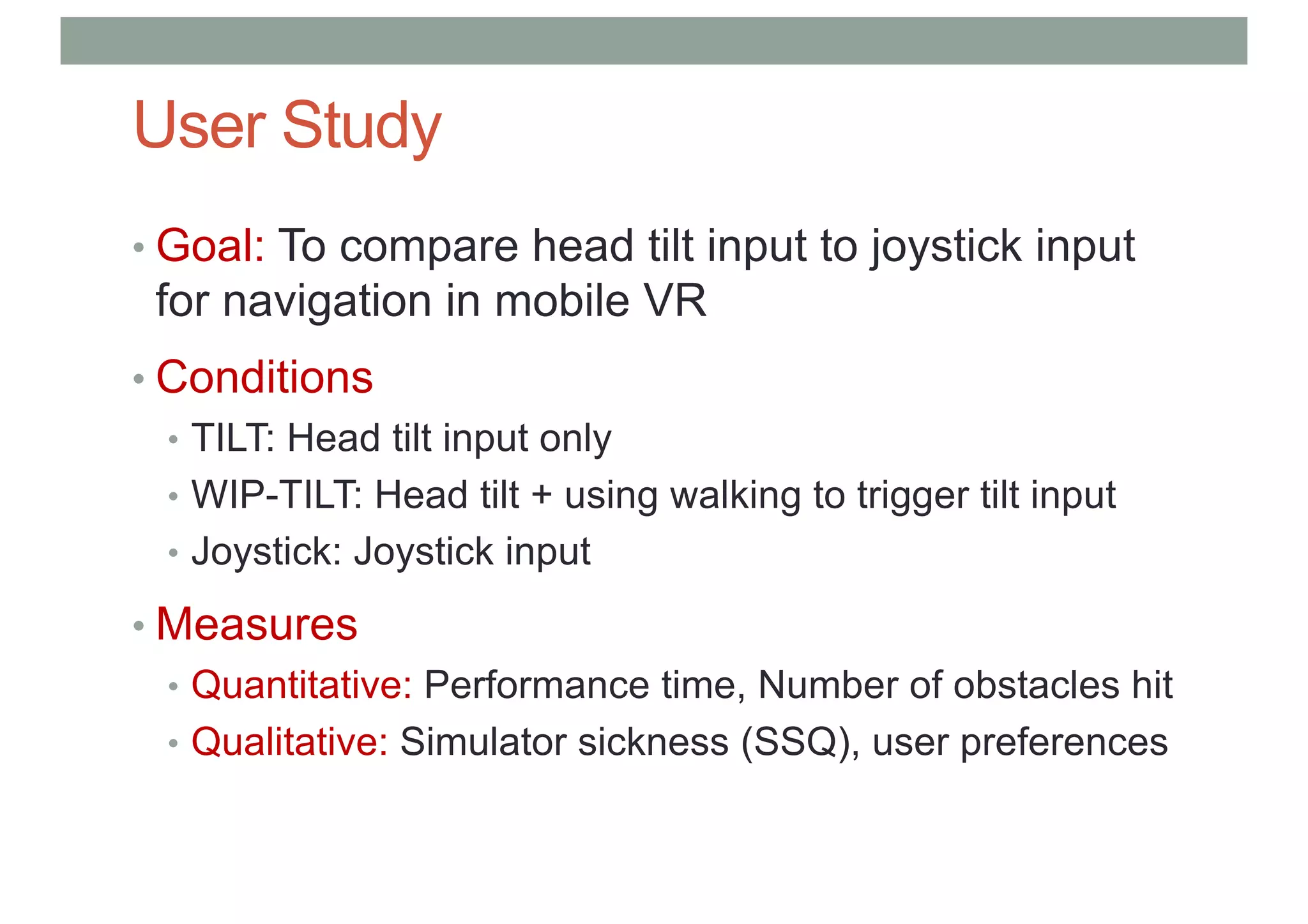 User Study

• Goal: To compare head tilt input to joystick input for navigation in mobile VR

• Conditions
  • TILT: Head tilt input only
  • WIP-TILT: Head tilt + using walking to trigger tilt input
  • Joystick: Joystick input

• Measures
  • Quantitative: Performance time, Number of obstacles hit
  • Qualitative: Simulator sickness (SSQ), user preferences